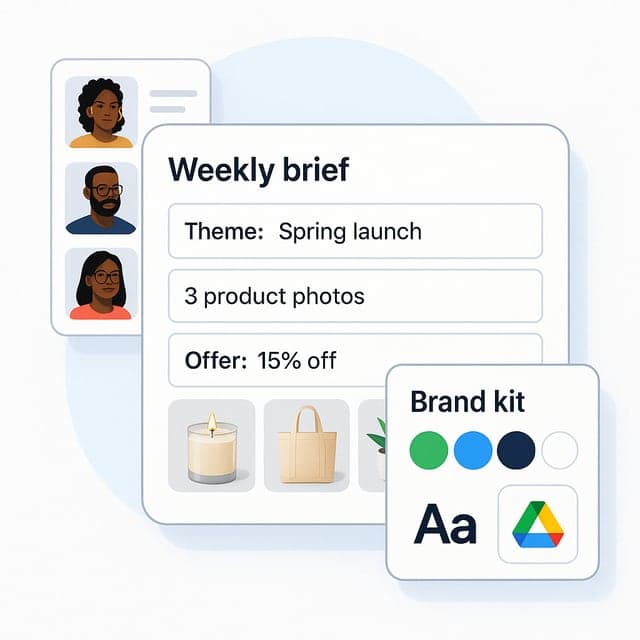 Weekly brief

Theme: Spring launch

3 product photos

Offer: 15% off

Brand kit

Aa